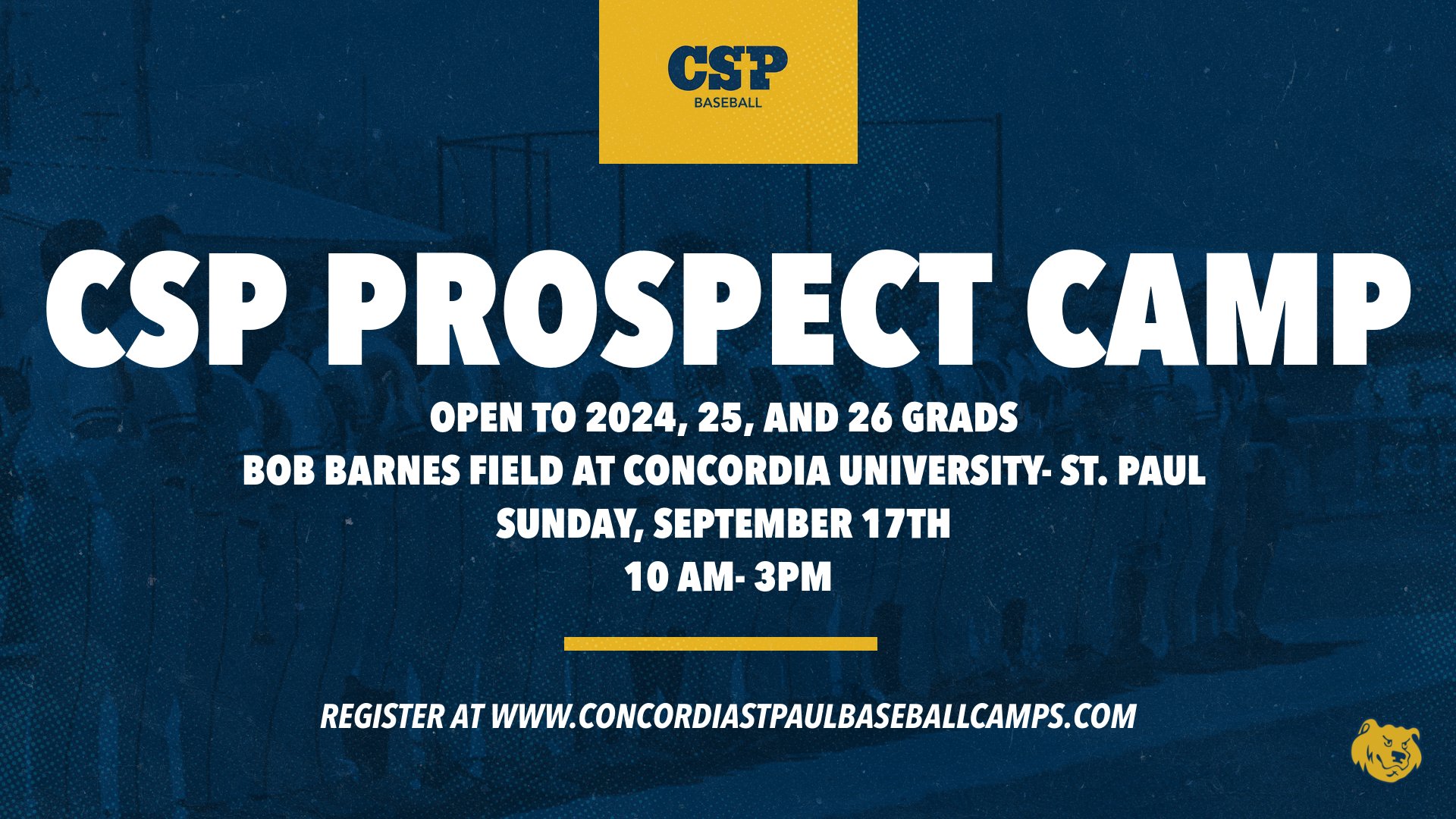 CSP
BASEBALL

CSP PROSPECT CAMP

OPEN TO 2024, 25, AND 26 GRADS
BOB BARNES FIELD AT CONCORDIA UNIVERSITY- ST. PAUL
SUNDAY, SEPTEMBER 17TH
10 AM- 3PM

REGISTER AT WWW.CONCORDIASTPAULBASEBALLCAMPS.COM